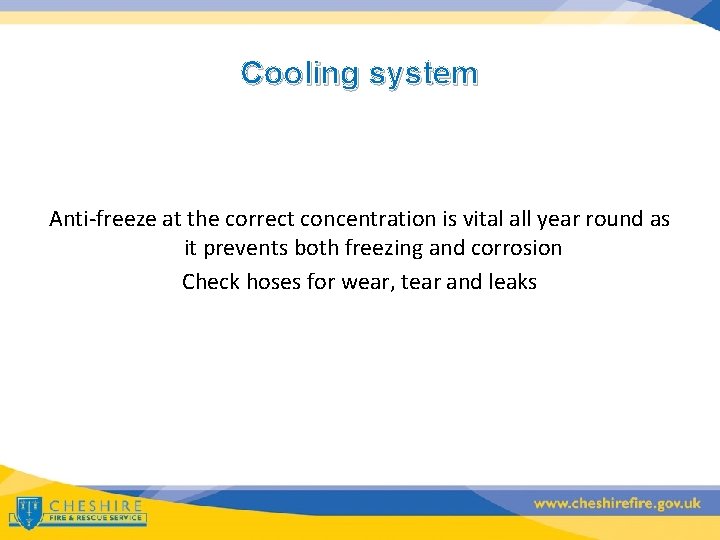 Cooling system

Anti-freeze at the correct concentration is vital all year round as it prevents both freezing and corrosion

Check hoses for wear, tear and leaks

CHESHIRE
FIRE & RESCUE SERVICE

www.cheshirefire.gov.uk